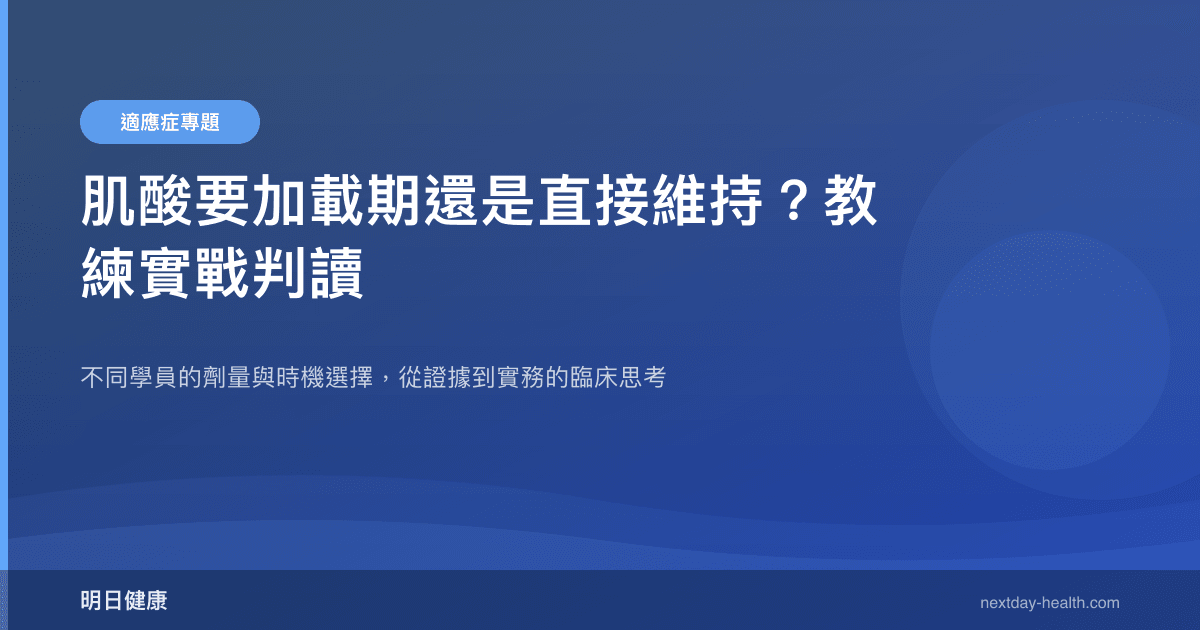 適應症專題

肌酸要加載期還是直接維持？教練實戰判讀

不同學員的劑量與時機選擇，從證據到實務的臨床思考

明日健康

nextday-health.com